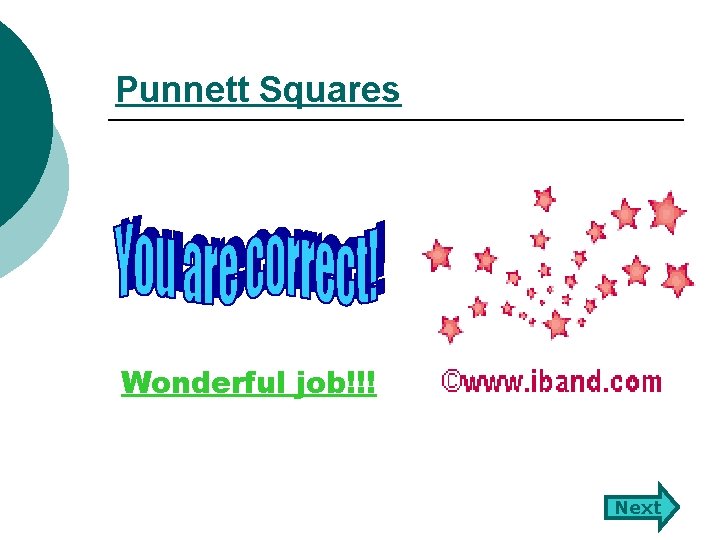 Punnett Squares

You are correct!

Wonderful job!!!

©www.iband.com

Next